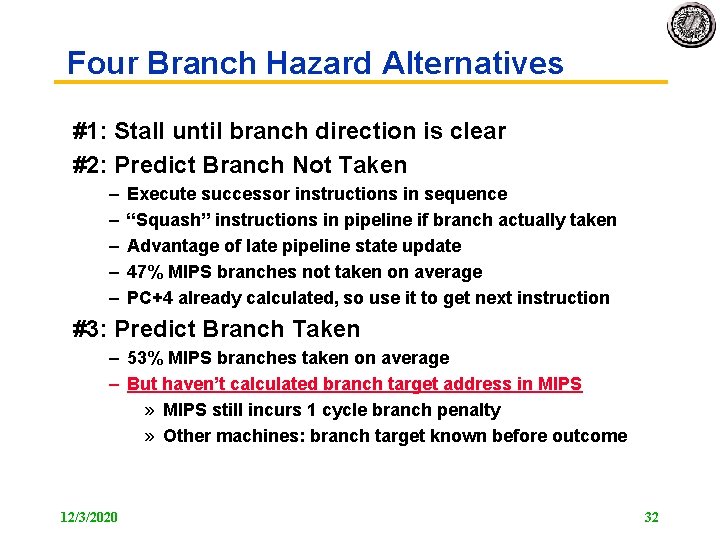 Four Branch Hazard Alternatives

#1: Stall until branch direction is clear

#2: Predict Branch Not Taken

– Execute successor instructions in sequence
– “Squash” instructions in pipeline if branch actually taken
– Advantage of late pipeline state update
– 47% MIPS branches not taken on average
– PC+4 already calculated, so use it to get next instruction

#3: Predict Branch Taken

– 53% MIPS branches taken on average
– But haven’t calculated branch target address in MIPS
» MIPS still incurs 1 cycle branch penalty
» Other machines: branch target known before outcome

12/3/2020

32